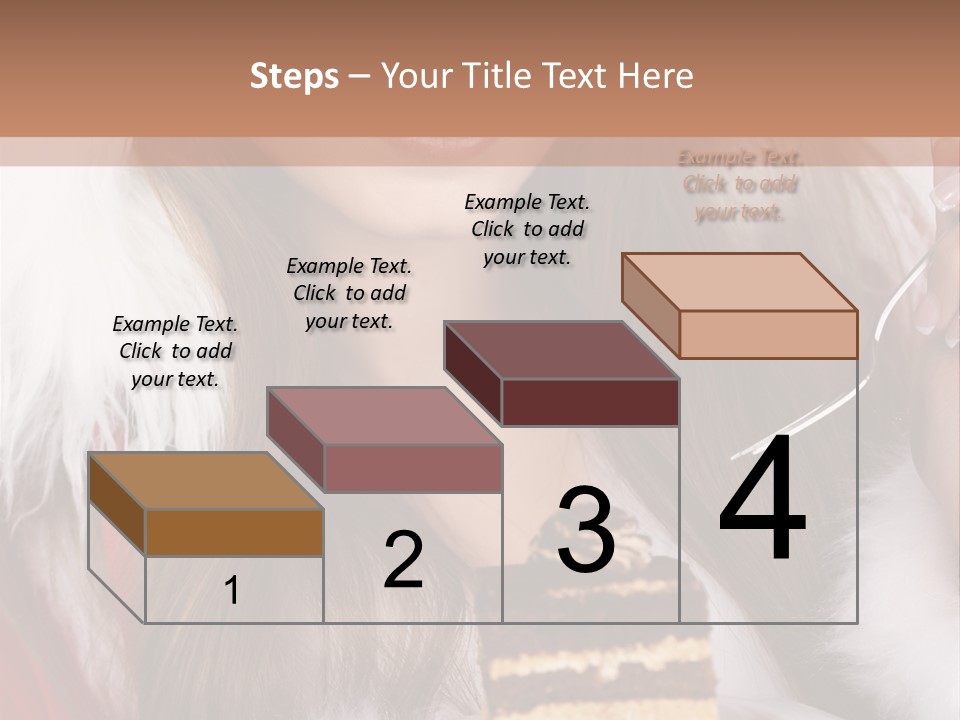 Steps – Your Title Text Here

Example Text. Click to add your text.

Example Text. Click to add your text.

Example Text. Click to add your text.

Example Text. Click to add your text.

1

2

3

4